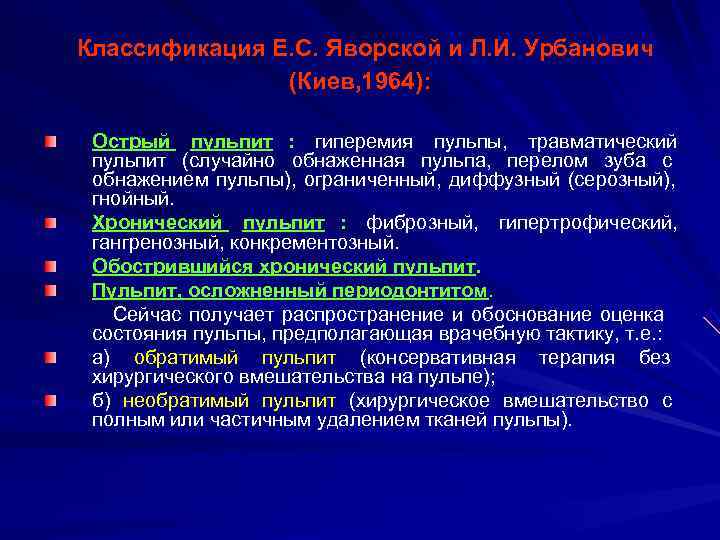 Классификация Е.С. Яворской и Л.И. Урбанович (Киев,1964):

Острый пульпит : гиперемия пульпы, травматический пульпит (случайно обнаженная пульпа, перелом зуба с обнажением пульпы), ограниченный, диффузный (серозный), гнойный.

Хронический пульпит : фиброзный, гипертрофический, гангренозный, конкрементозный.

Обострившийся хронический пульпит.

Пульпит, осложненный периодонтитом.

Сейчас получает распространение и обоснование оценка состояния пульпы, предполагающая врачебную тактику, т.е.:

а) обратимый пульпит (консервативная терапия без хирургического вмешательства на пульпе);

б) необратимый пульпит (хирургическое вмешательство с полным или частичным удалением тканей пульпы).